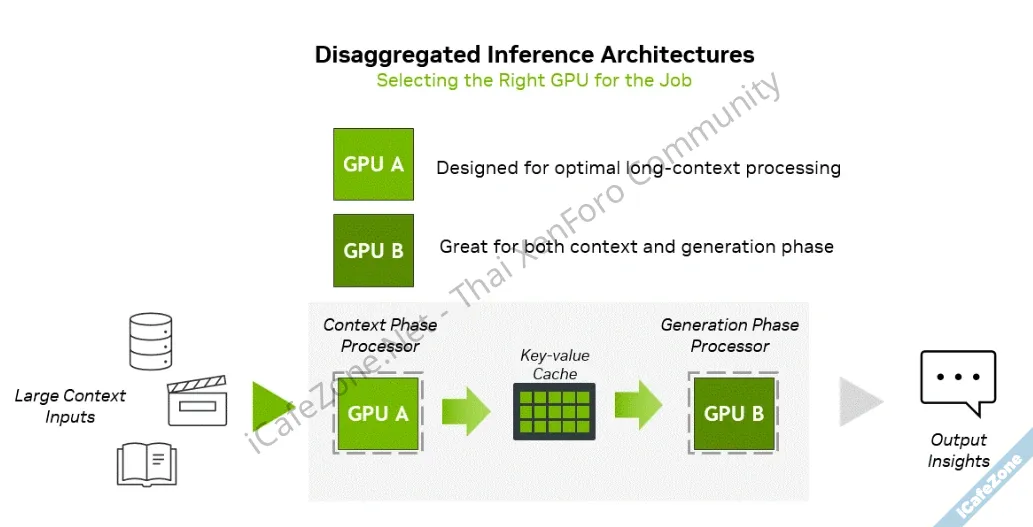 Disaggregated Inference Architectures
Selecting the Right GPU for the Job

GPU A
Designed for optimal long-context processing

GPU B
Great for both context and generation phase

Large Context Inputs

Context Phase Processor
GPU A

Key-value Cache

Generation Phase Processor
GPU B

Output Insights

iCafeZone.Net - Thai XenForo Community

iCafeZone